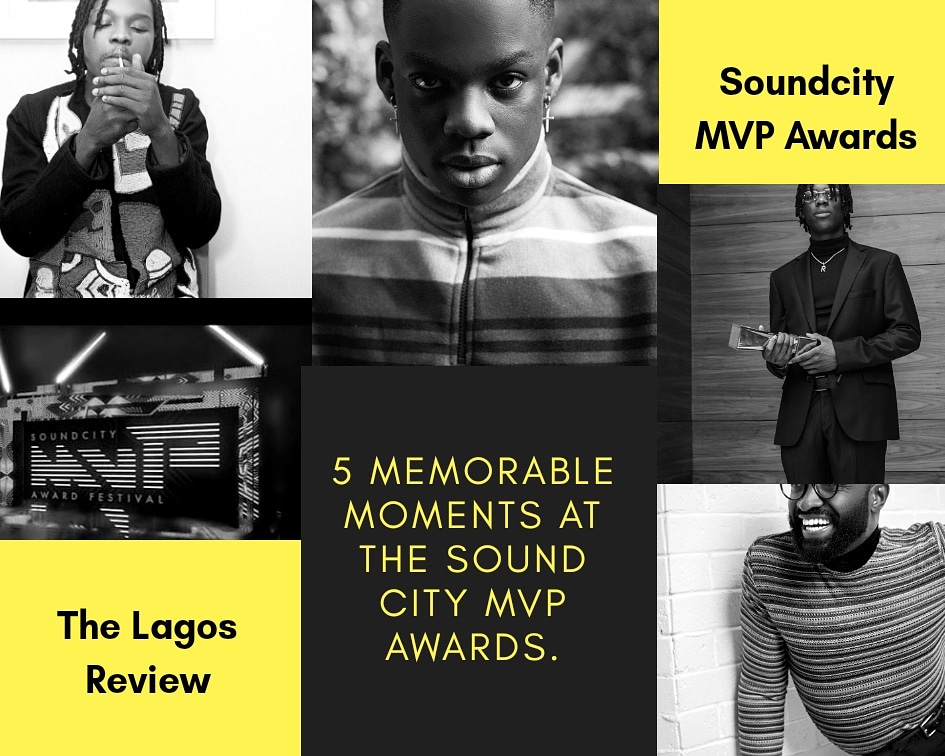 Soundcity MVP Awards

SOUNDCITY
MVP
AWARD FESTIVAL

5 MEMORABLE MOMENTS AT THE SOUND CITY MVP AWARDS.

The Lagos Review